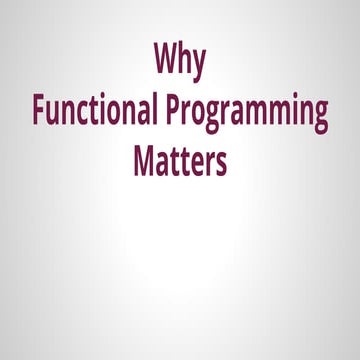 Why
Functional Programming
Matters